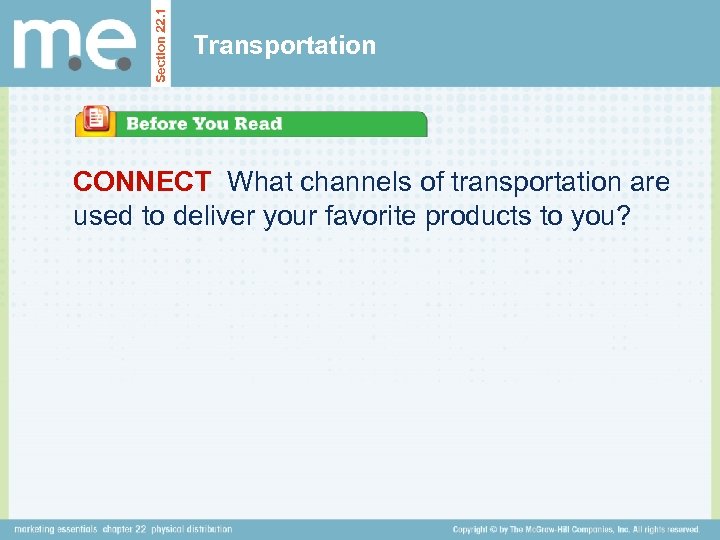 m.e.

Section 22.1

Transportation

Before You Read

CONNECT What channels of transportation are used to deliver your favorite products to you?

marketing essentials chapter 22 physical distribution

Copyright © by The McGraw-Hill Companies, Inc. All rights reserved.